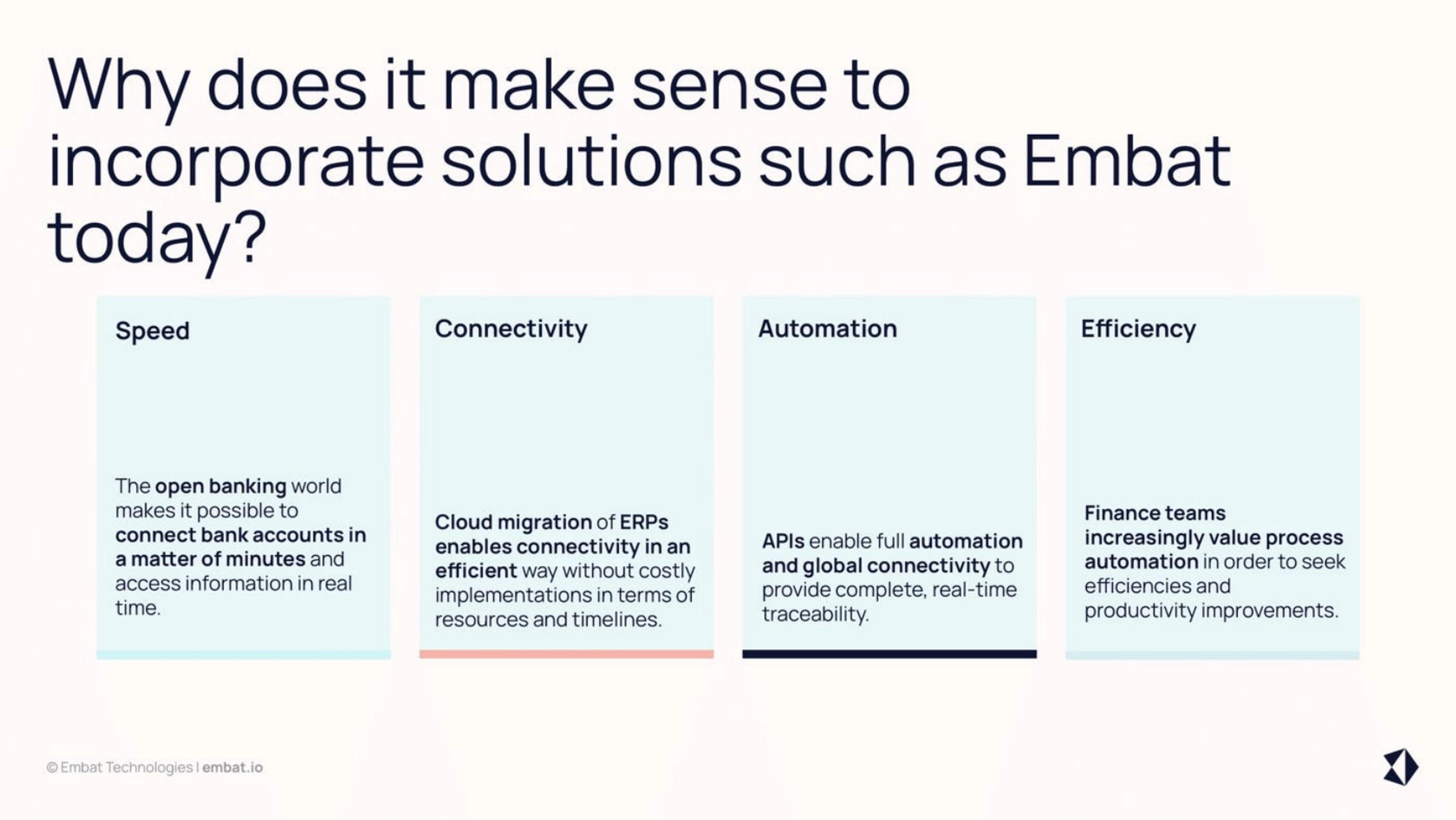 Why does it make sense to incorporate solutions such as Embat today?

Speed

The open banking world makes it possible to connect bank accounts in a matter of minutes and access information in real time.

Connectivity

Cloud migration of ERPs enables connectivity in an efficient way without costly implementations in terms of resources and timelines.

Automation

APIs enable full automation and global connectivity to provide complete, real-time traceability.

Efficiency

Finance teams increasingly value process automation in order to seek efficiencies and productivity improvements.

© Embat Technologies | embat.io